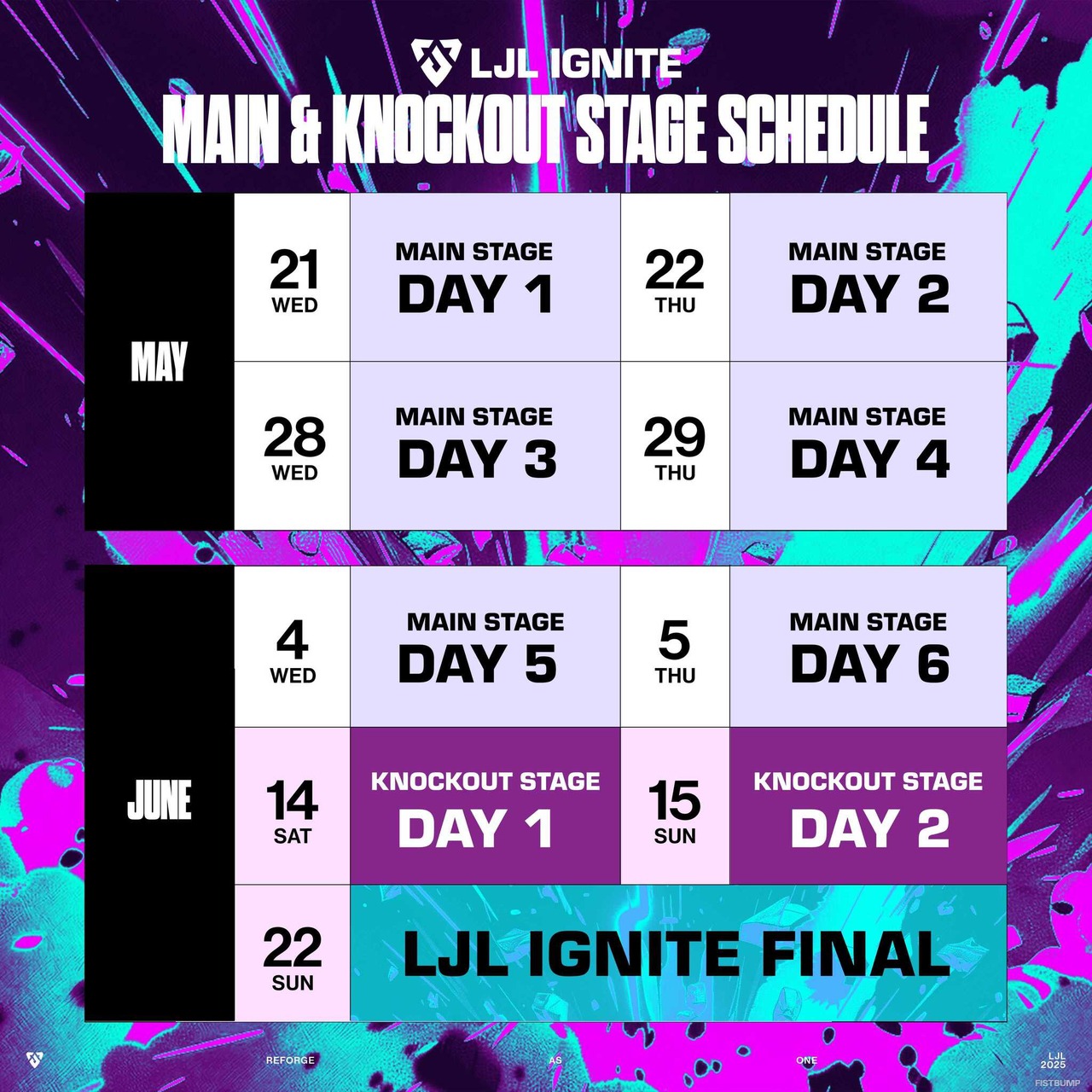 LJL IGNITE
MAIN & KNOCKOUT STAGE SCHEDULE

| MAY | 21 WED | MAIN STAGE DAY 1 | 22 THU | MAIN STAGE DAY 2 |
|---|---|---|---|---|
| | 28 WED | MAIN STAGE DAY 3 | 29 THU | MAIN STAGE DAY 4 |

| JUNE | 4 WED | MAIN STAGE DAY 5 | 5 THU | MAIN STAGE DAY 6 |
|---|---|---|---|---|
| | 14 SAT | KNOCKOUT STAGE DAY 1 | 15 SUN | KNOCKOUT STAGE DAY 2 |
| | 22 SUN | LJL IGNITE FINAL | | |

REFORGE AS ONE
LJL 2025
FISTBUMP